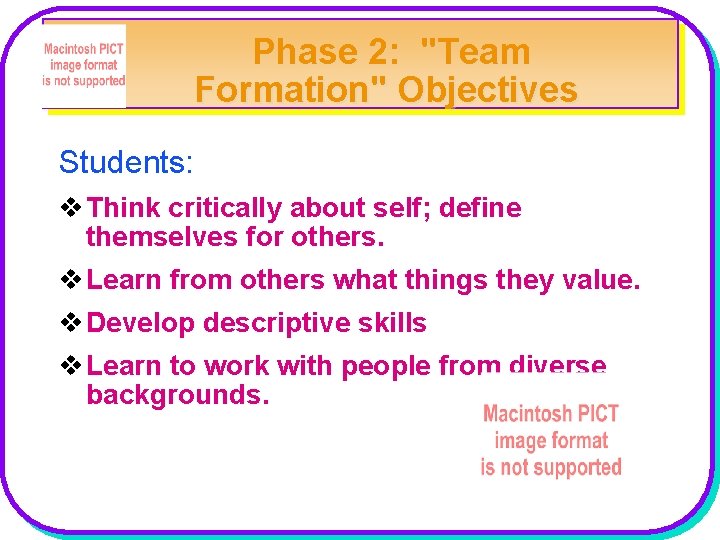 Macintosh PICT image format is not supported

Phase 2: "Team Formation" Objectives

Students:

❖ Think critically about self; define themselves for others.

❖ Learn from others what things they value.

❖ Develop descriptive skills

❖ Learn to work with people from diverse backgrounds.

Macintosh PICT image format is not supported